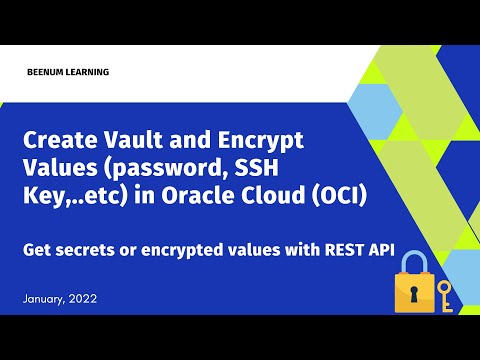 BEENUM LEARNING

Create Vault and Encrypt Values (password, SSH Key,..etc) in Oracle Cloud (OCI)

Get secrets or encrypted values with REST API

January, 2022